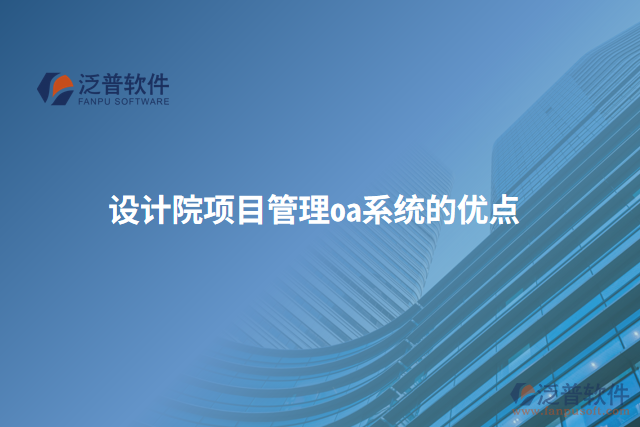 泛普软件
FANPU SOFTWARE

设计院项目管理oa系统的优点

泛普软件
www.fanpusoft.com